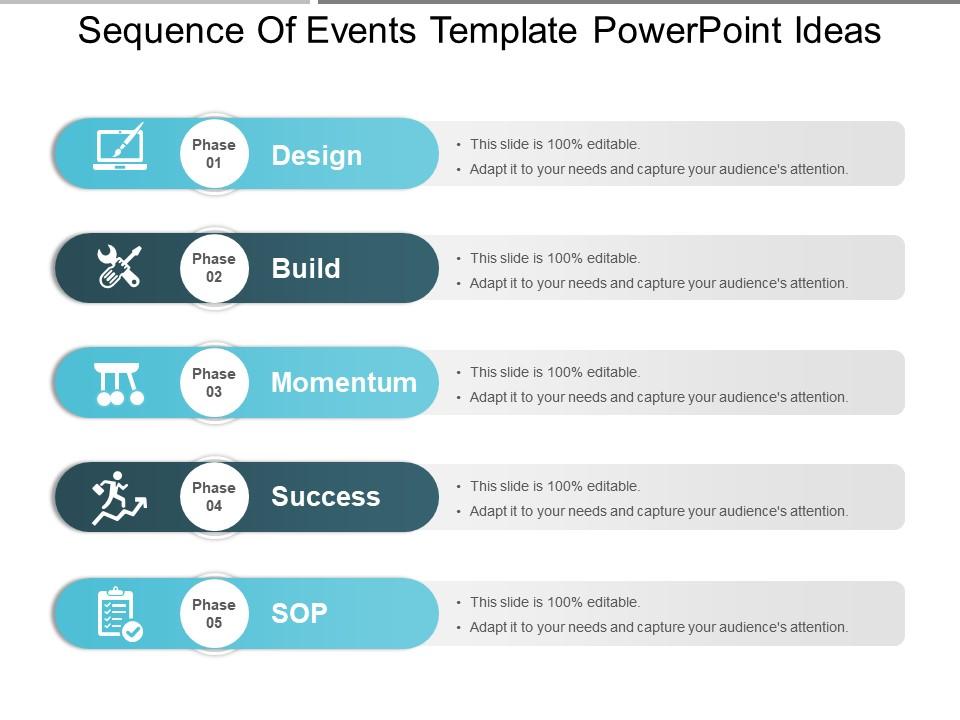 Sequence Of Events Template PowerPoint Ideas

Phase 01
Design
• This slide is 100% editable.
• Adapt it to your needs and capture your audience's attention.

Phase 02
Build
• This slide is 100% editable.
• Adapt it to your needs and capture your audience's attention.

Phase 03
Momentum
• This slide is 100% editable.
• Adapt it to your needs and capture your audience's attention.

Phase 04
Success
• This slide is 100% editable.
• Adapt it to your needs and capture your audience's attention.

Phase 05
SOP
• This slide is 100% editable.
• Adapt it to your needs and capture your audience's attention.